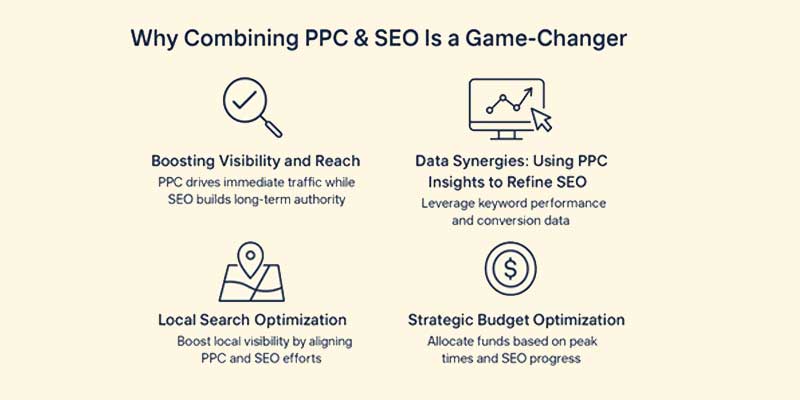 Why Combining PPC & SEO Is a Game-Changer

Boosting Visibility and Reach
PPC drives immediate traffic while SEO builds long-term authority

Data Synergies: Using PPC Insights to Refine SEO
Leverage keyword performance and conversion data

Local Search Optimization
Boost local visibility by aligning PPC and SEO efforts

Strategic Budget Optimization
Allocate funds based on peak times and SEO progress